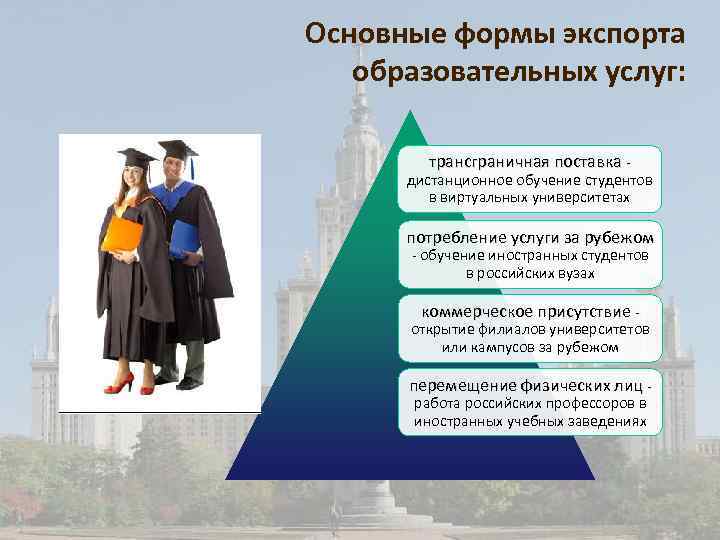 Основные формы экспорта образовательных услуг:

трансграничная поставка - дистанционное обучение студентов в виртуальных университетах

потребление услуги за рубежом - обучение иностранных студентов в российских вузах

коммерческое присутствие - открытие филиалов университетов или кампусов за рубежом

перемещение физических лиц - работа российских профессоров в иностранных учебных заведениях